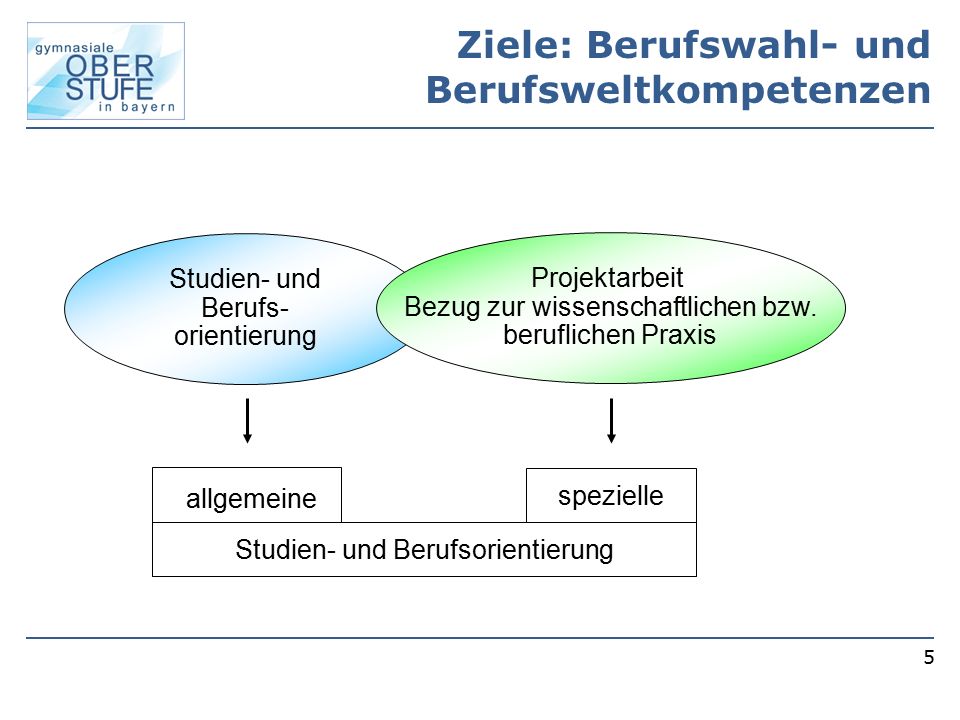 gymnasiale
OBER
STUFE
in bayern

Ziele: Berufswahl- und Berufsweltkompetenzen

Studien- und Berufs-orientierung

Projektarbeit
Bezug zur wissenschaftlichen bzw. beruflichen Praxis

allgemeine

spezielle

Studien- und Berufsorientierung

5